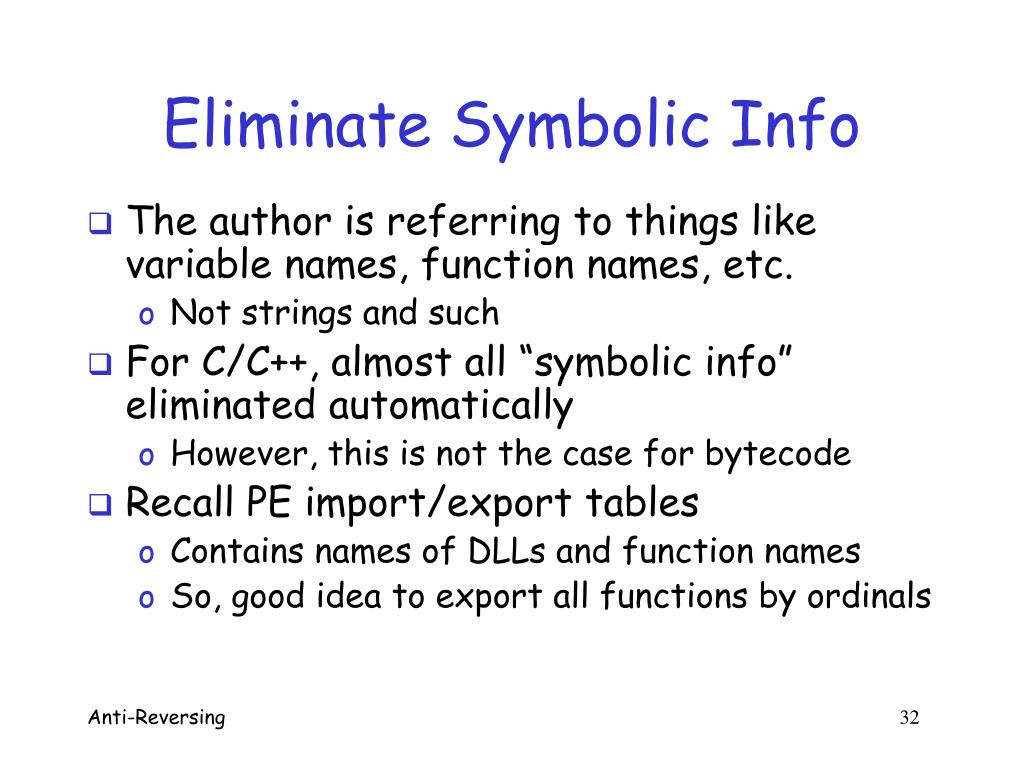 Eliminate Symbolic Info

❑ The author is referring to things like variable names, function names, etc.
o Not strings and such
❑ For C/C++, almost all “symbolic info” eliminated automatically
o However, this is not the case for bytecode
❑ Recall PE import/export tables
o Contains names of DLLs and function names
o So, good idea to export all functions by ordinals

Anti-Reversing

32